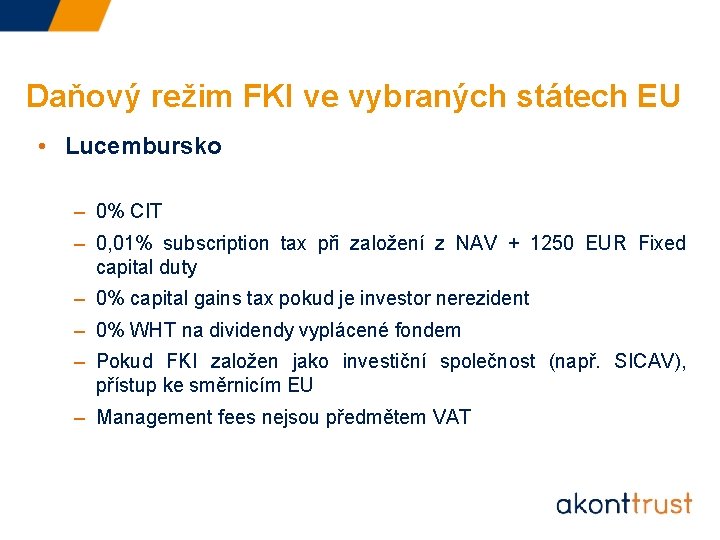 Daňový režim FKI ve vybraných státech EU

• Lucembursko

– 0% CIT
– 0,01% subscription tax při založení z NAV + 1250 EUR Fixed capital duty
– 0% capital gains tax pokud je investor nerezident
– 0% WHT na dividendy vyplácené fondem
– Pokud FKI založen jako investiční společnost (např. SICAV), přístup ke směrnicím EU
– Management fees nejsou předmětem VAT

akonttrust